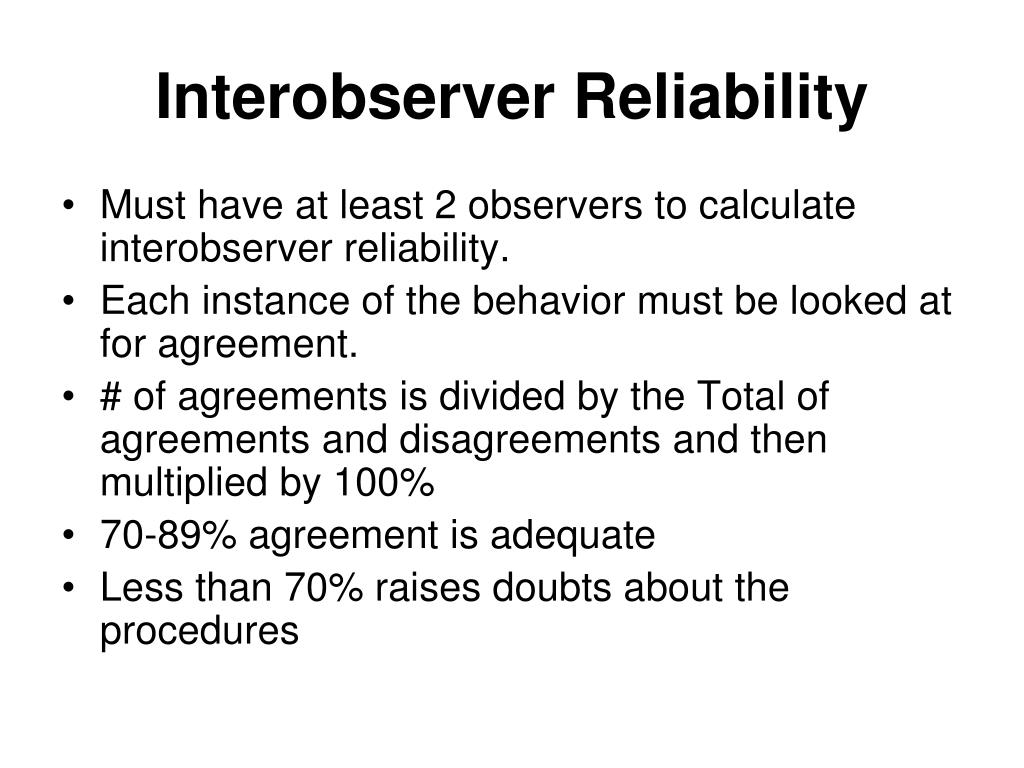 Interobserver Reliability

• Must have at least 2 observers to calculate interobserver reliability.
• Each instance of the behavior must be looked at for agreement.
• # of agreements is divided by the Total of agreements and disagreements and then multiplied by 100%
• 70-89% agreement is adequate
• Less than 70% raises doubts about the procedures